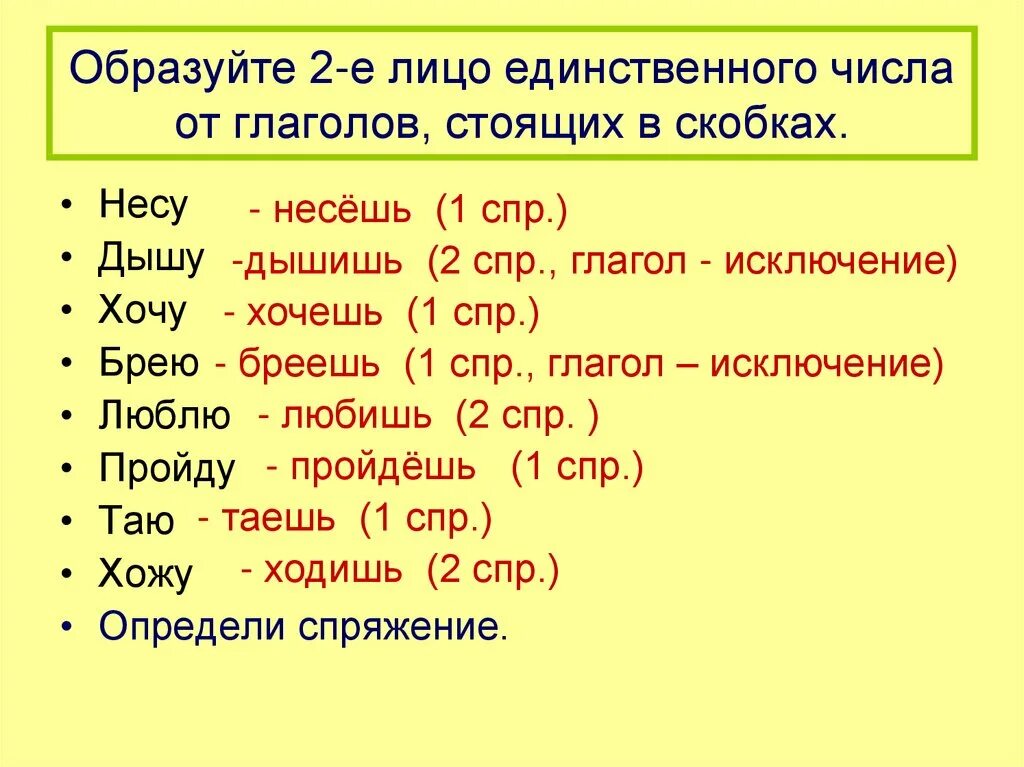 Образуйте 2-е лицо единственного числа от глаголов, стоящих в скобках.

• Несу - несёшь (1 спр.)
• Дышу -дышишь (2 спр., глагол - исключение)
• Хочу - хочешь (1 спр.)
• Брею - бреешь (1 спр., глагол – исключение)
• Люблю - любишь (2 спр. )
• Пройду - пройдёшь (1 спр.)
• Таю - таешь (1 спр.)
• Хожу - ходишь (2 спр.)
• Определи спряжение.